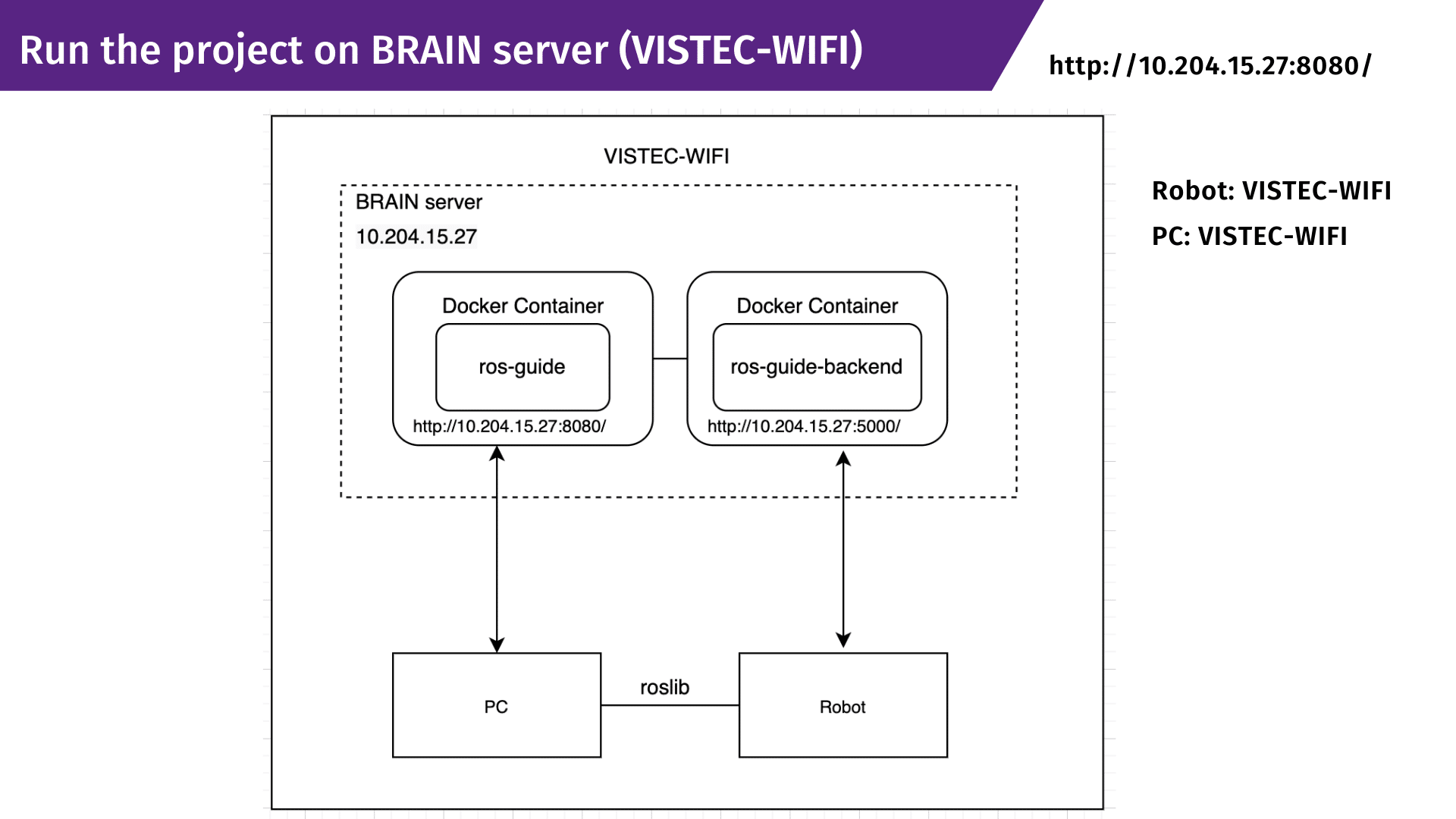 Run the project on BRAIN server (VISTEC-WIFI)

http://10.204.15.27:8080/

VISTEC-WIFI

BRAIN server

10.204.15.27

Docker Container

ros-guide

http://10.204.15.27:8080/

Docker Container

ros-guide-backend

http://10.204.15.27:5000/

PC

roslib

Robot

Robot: VISTEC-WIFI

PC: VISTEC-WIFI